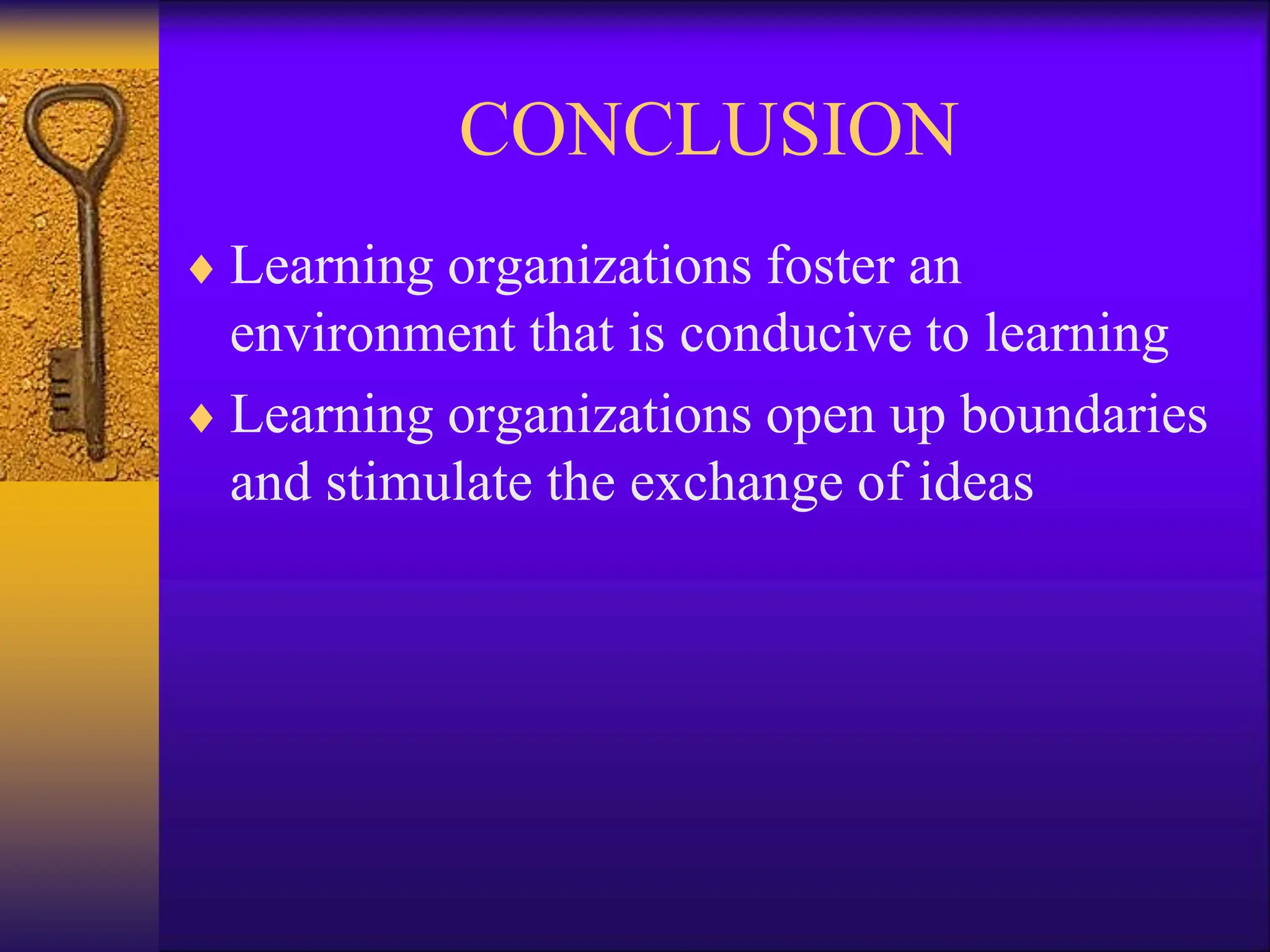 CONCLUSION

♦ Learning organizations foster an environment that is conducive to learning

♦ Learning organizations open up boundaries and stimulate the exchange of ideas